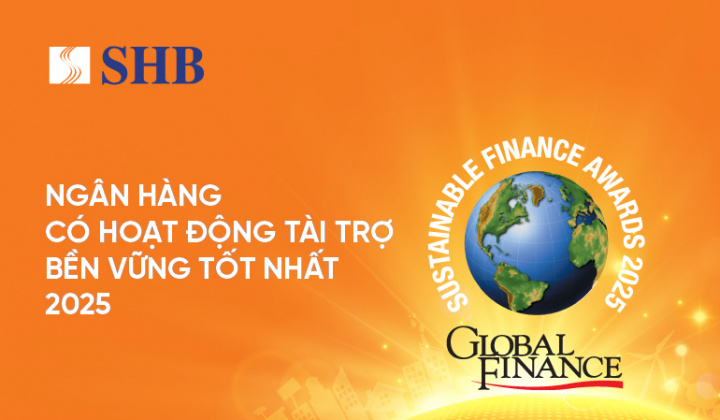 SHB

NGÂN HÀNG
CÓ HOẠT ĐỘNG TÀI TRỢ
BỀN VỮNG TỐT NHẤT
2025

SUSTAINABLE FINANCE AWARDS 2025

GLOBAL FINANCE